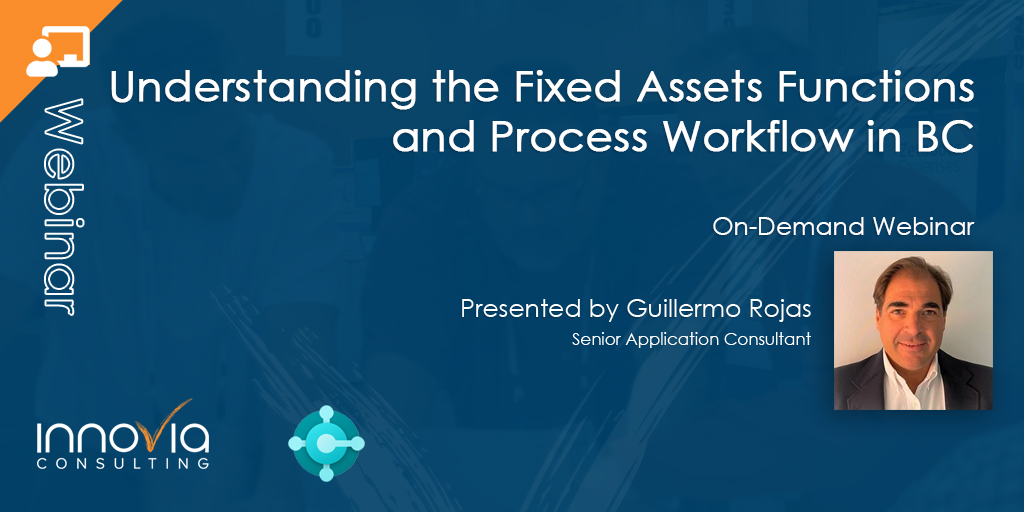 Webinar

Understanding the Fixed Assets Functions and Process Workflow in BC

On-Demand Webinar

Presented by Guillermo Rojas
Senior Application Consultant

innovia
CONSULTING